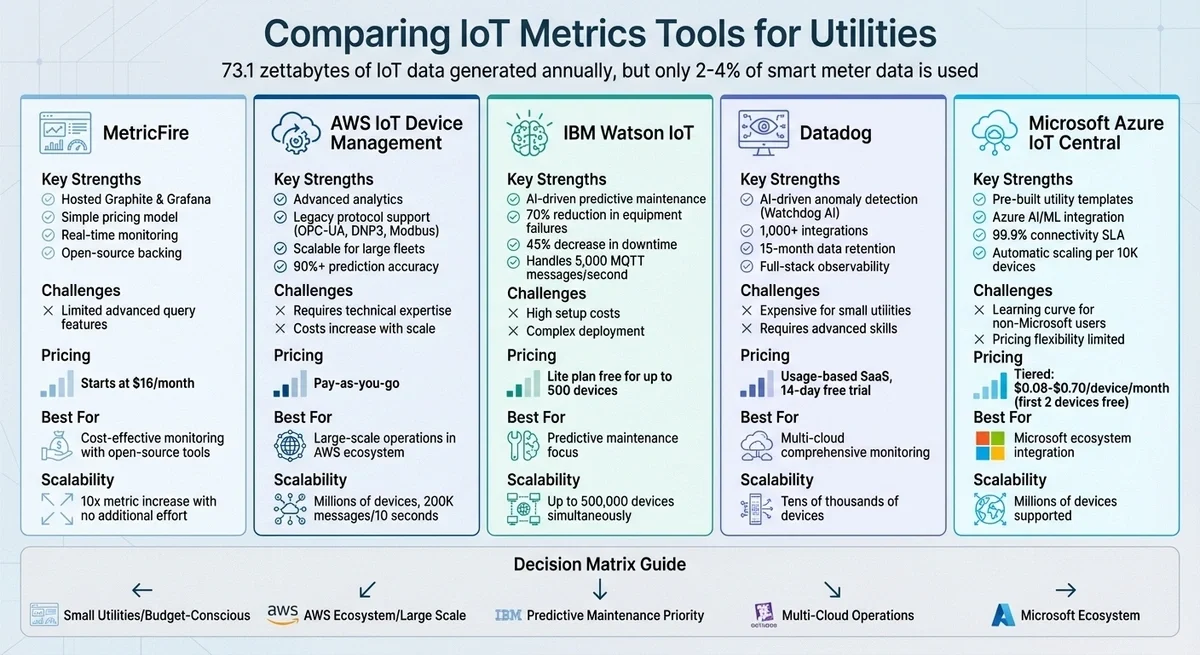 Comparing IoT Metrics Tools for Utilities

73.1 zettabytes of IoT data generated annually, but only 2-4% of smart meter data is used

MetricFire

Key Strengths
Hosted Graphite & Grafana
Simple pricing model
Real-time monitoring
Open-source backing

Challenges
Limited advanced query features

Pricing
Starts at $16/month

Best For
Cost-effective monitoring with open-source tools

Scalability
10x metric increase with no additional effort

AWS IoT Device Management

Key Strengths
Advanced analytics
Legacy protocol support (OPC-UA, DNP3, Modbus)
Scalable for large fleets
90%+ prediction accuracy

Challenges
Requires technical expertise
Costs increase with scale

Pricing
Pay-as-you-go

Best For
Large-scale operations in AWS ecosystem

Scalability
Millions of devices, 200K messages/10 seconds

IBM Watson IoT

Key Strengths
AI-driven predictive maintenance
70% reduction in equipment failures
45% decrease in downtime
Handles 5,000 MQTT messages/second

Challenges
High setup costs
Complex deployment

Pricing
Lite plan free for up to 500 devices

Best For
Predictive maintenance focus

Scalability
Up to 500,000 devices simultaneously

Datadog

Key Strengths
AI-driven anomaly detection (Watchdog AI)
1,000+ integrations
15-month data retention
Full-stack observability

Challenges
Expensive for small utilities
Requires advanced skills

Pricing
Usage-based SaaS, 14-day free trial

Best For
Multi-cloud comprehensive monitoring

Scalability
Tens of thousands of devices

Microsoft Azure IoT Central

Key Strengths
Pre-built utility templates
Azure AI/ML integration
99.9% connectivity SLA
Automatic scaling per 10K devices

Challenges
Learning curve for non-Microsoft users
Pricing flexibility limited

Pricing
Tiered: $0.08-$0.70/device/month (first 2 devices free)

Best For
Microsoft ecosystem integration

Scalability
Millions of devices supported

Decision Matrix Guide

Small Utilities/Budget-Conscious
aws AWS Ecosystem/Large Scale
IBM Predictive Maintenance Priority
Multi-Cloud Operations
Microsoft Ecosystem